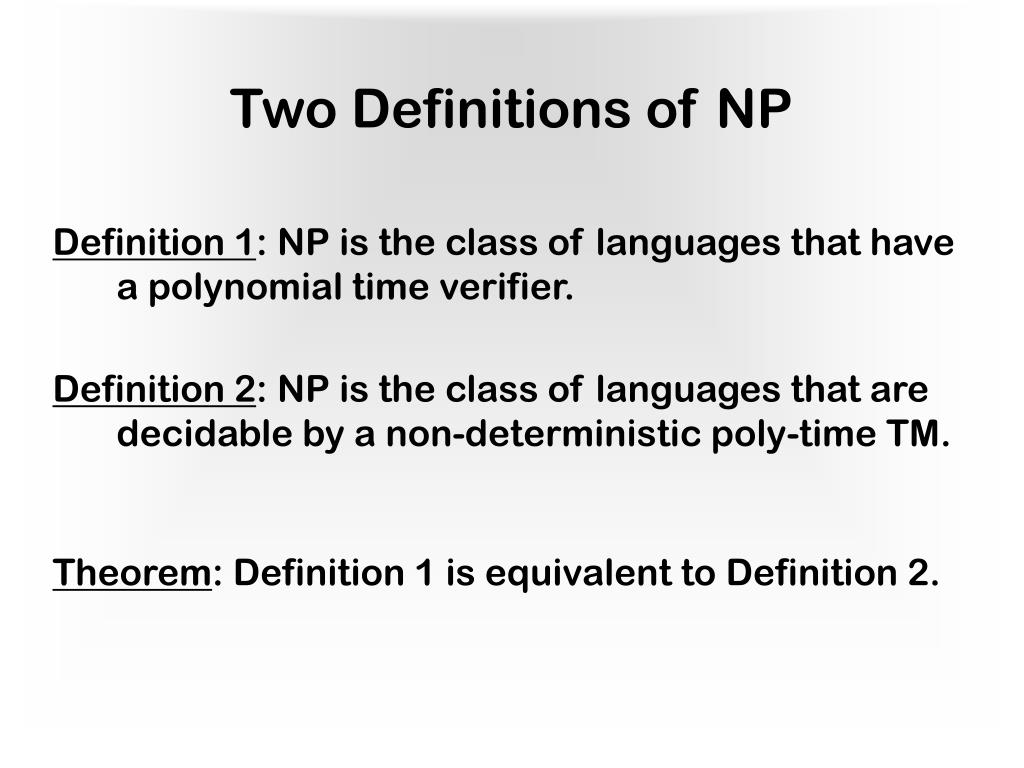 Two Definitions of NP

Definition 1: NP is the class of languages that have a polynomial time verifier.

Definition 2: NP is the class of languages that are decidable by a non-deterministic poly-time TM.

Theorem: Definition 1 is equivalent to Definition 2.